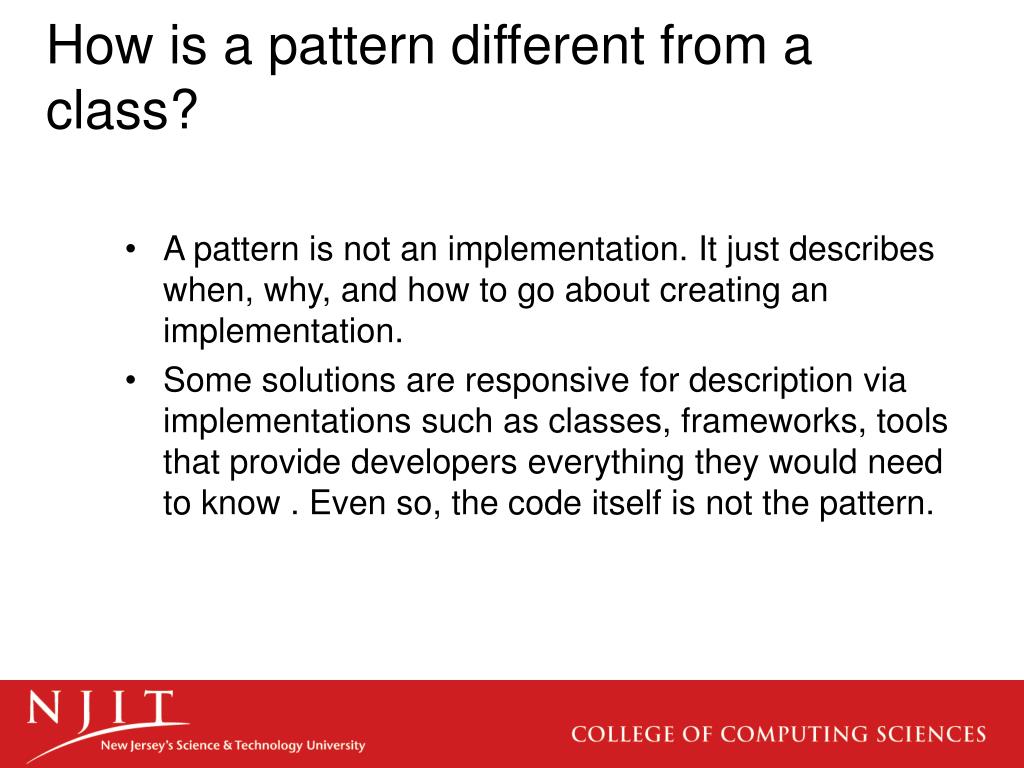 How is a pattern different from a class?

• A pattern is not an implementation. It just describes when, why, and how to go about creating an implementation.
• Some solutions are responsive for description via implementations such as classes, frameworks, tools that provide developers everything they would need to know . Even so, the code itself is not the pattern.

NJIT
New Jersey's Science & Technology University

COLLEGE OF COMPUTING SCIENCES